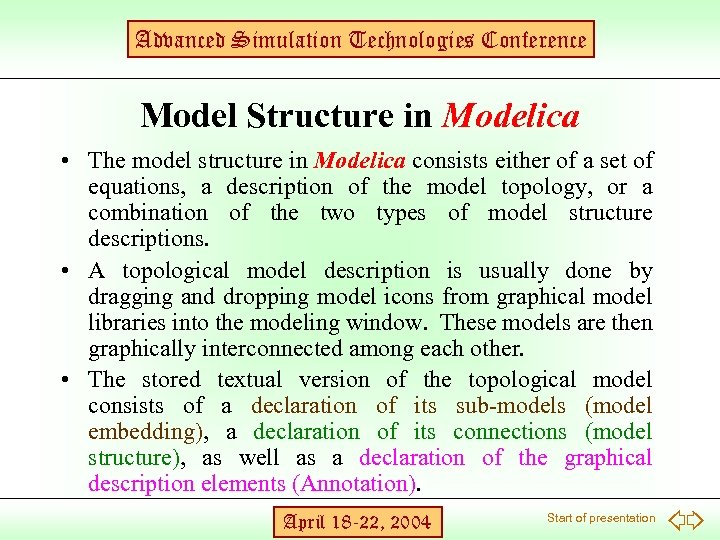 Advanced Simulation Technologies Conference

Model Structure in Modelica

• The model structure in Modelica consists either of a set of equations, a description of the model topology, or a combination of the two types of model structure descriptions.

• A topological model description is usually done by dragging and dropping model icons from graphical model libraries into the modeling window. These models are then graphically interconnected among each other.

• The stored textual version of the topological model consists of a declaration of its sub-models (model embedding), a declaration of its connections (model structure), as well as a declaration of the graphical description elements (Annotation).

April 18-22, 2004

Start of presentation